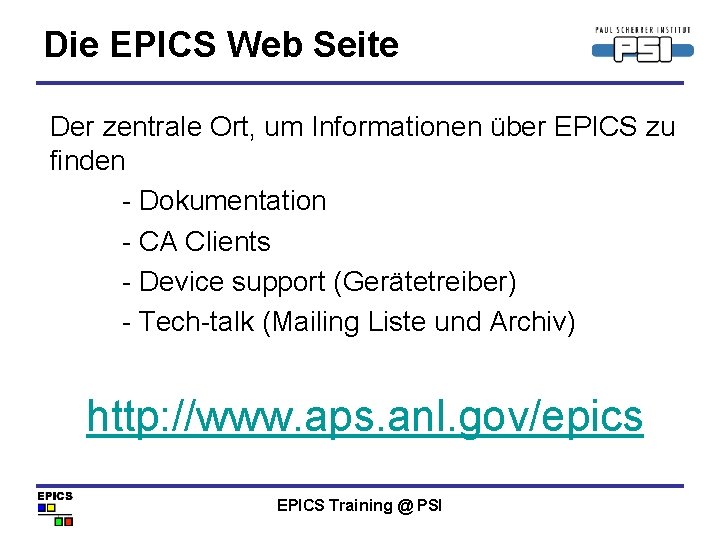 Die EPICS Web Seite

PAUL SCHERRER INSTITUT
PSI

Der zentrale Ort, um Informationen über EPICS zu finden

- Dokumentation
- CA Clients
- Device support (Gerätetreiber)
- Tech-talk (Mailing Liste und Archiv)

http://www.aps.anl.gov/epics

EPICS

EPICS Training @ PSI